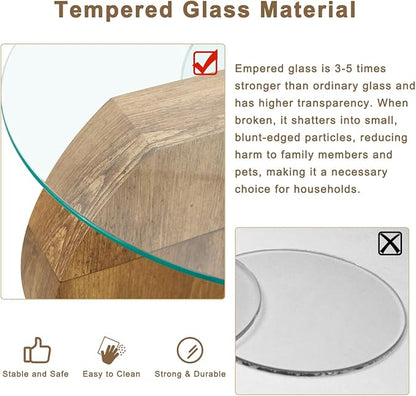 Tempered Glass Material

Empered glass is 3-5 times stronger than ordinary glass and has higher transparency. When broken, it shatters into small, blunt-edged particles, reducing harm to family members and pets, making it a necessary choice for households.

Stable and Safe

Easy to Clean

Strong & Durable